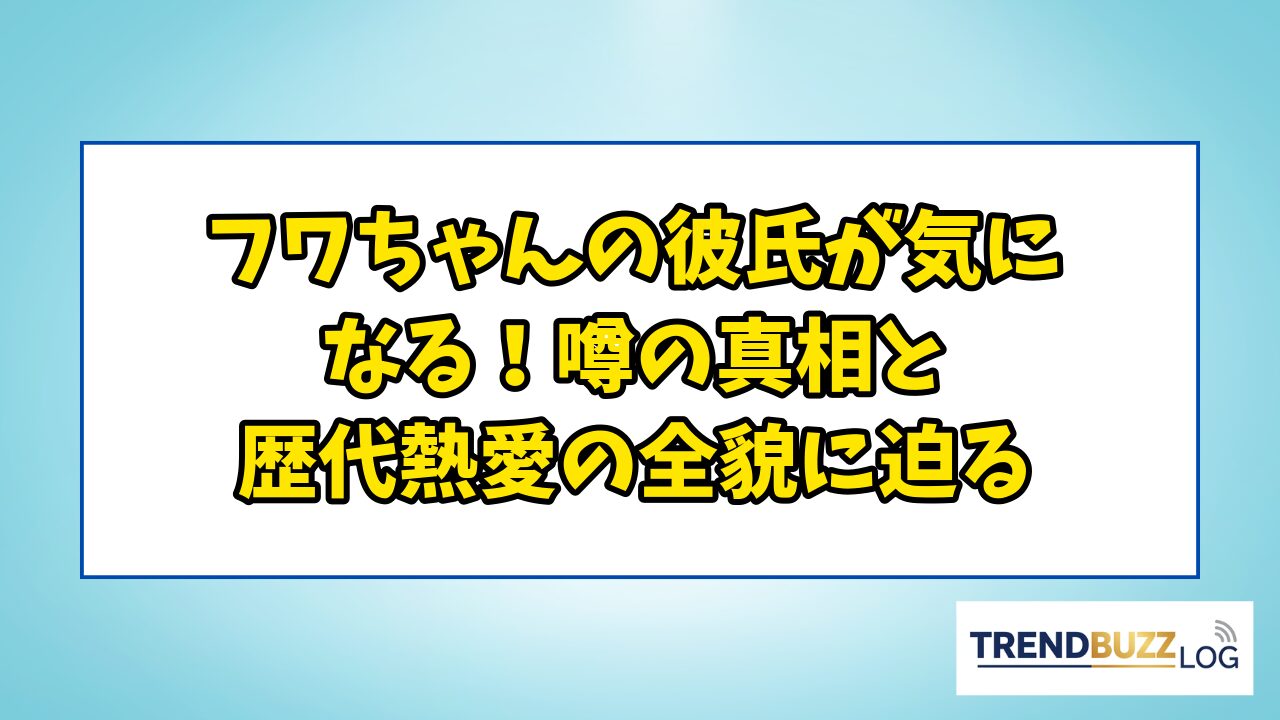 フワちゃんの彼氏が気になる！噂の真相と歴代熱愛の全貌に迫る

TRENDBUZZ LOG